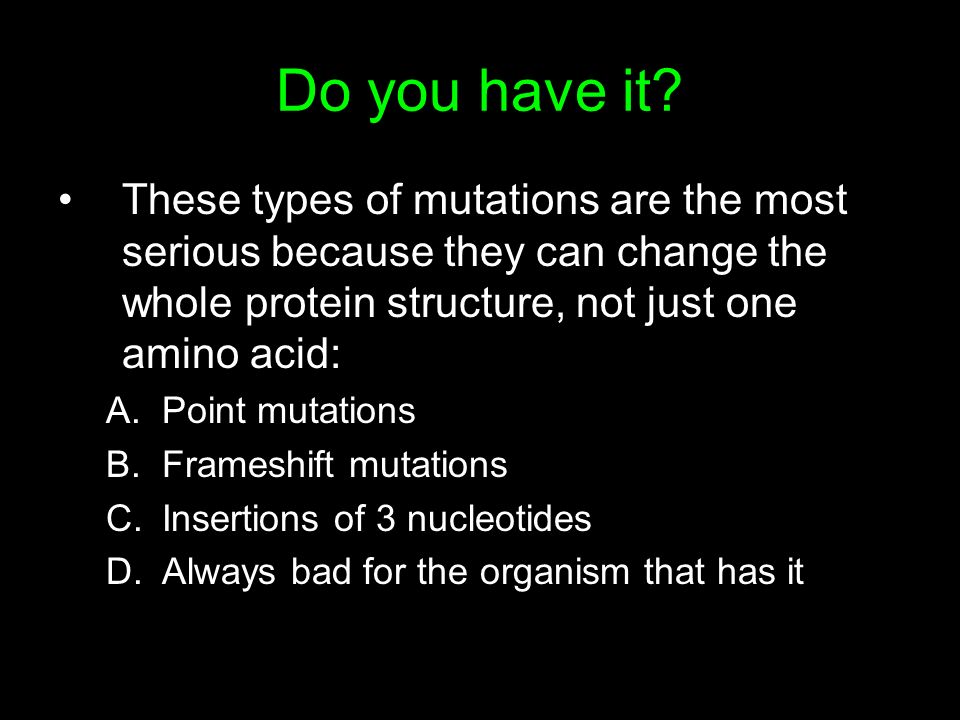 Do you have it?

• These types of mutations are the most serious because they can change the whole protein structure, not just one amino acid:

A. Point mutations
B. Frameshift mutations
C. Insertions of 3 nucleotides
D. Always bad for the organism that has it